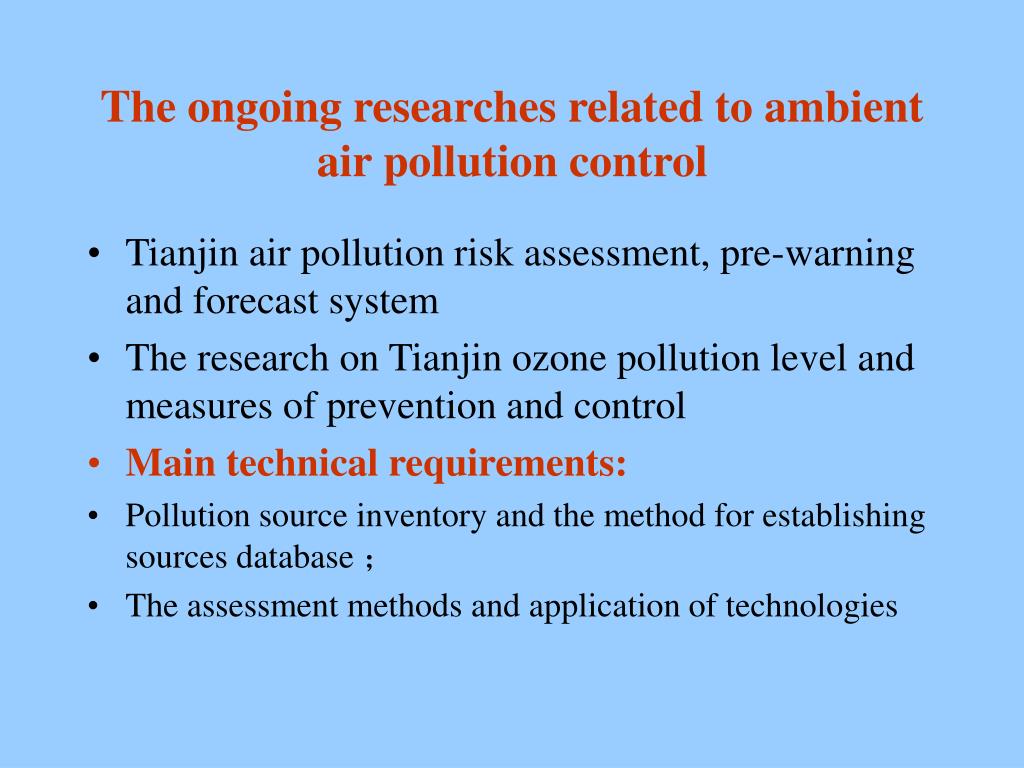 The ongoing researches related to ambient air pollution control

• Tianjin air pollution risk assessment, pre-warning and forecast system
• The research on Tianjin ozone pollution level and measures of prevention and control
• Main technical requirements:
• Pollution source inventory and the method for establishing sources database ；
• The assessment methods and application of technologies